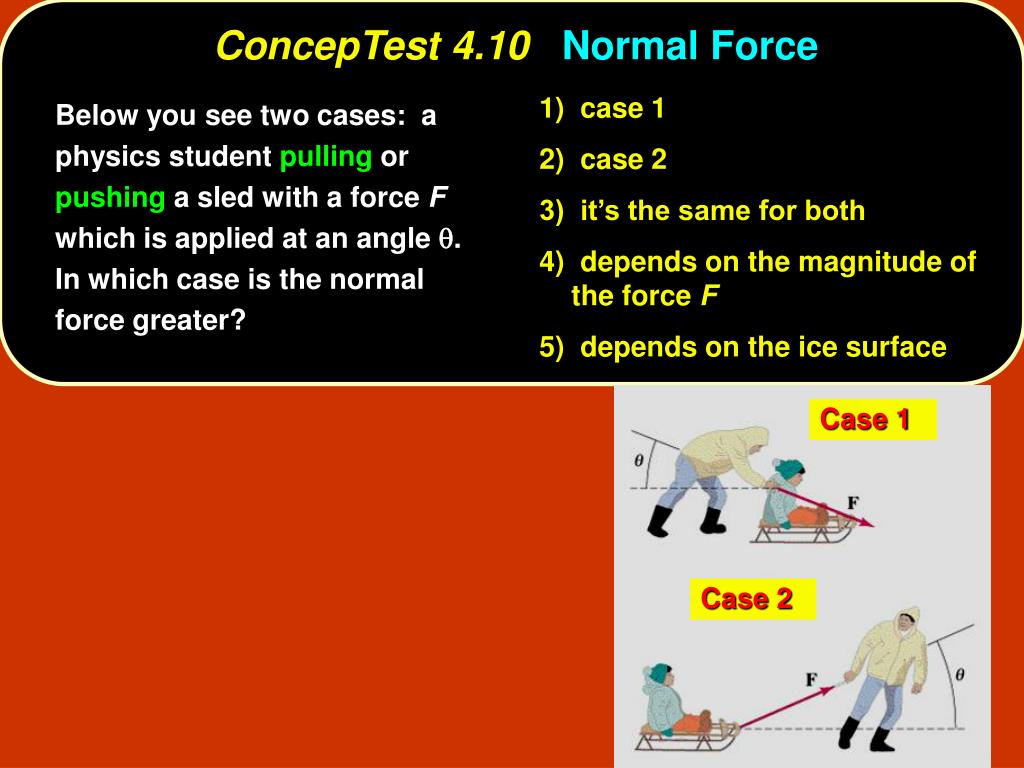 ConcepTest 4.10 Normal Force

Below you see two cases: a physics student pulling or pushing a sled with a force $F$ which is applied at an angle $\theta$. In which case is the normal force greater?

1) case 1

2) case 2

3) it's the same for both

4) depends on the magnitude of the force $F$

5) depends on the ice surface

Case 1

$\theta$

F

Case 2

F

$\theta$